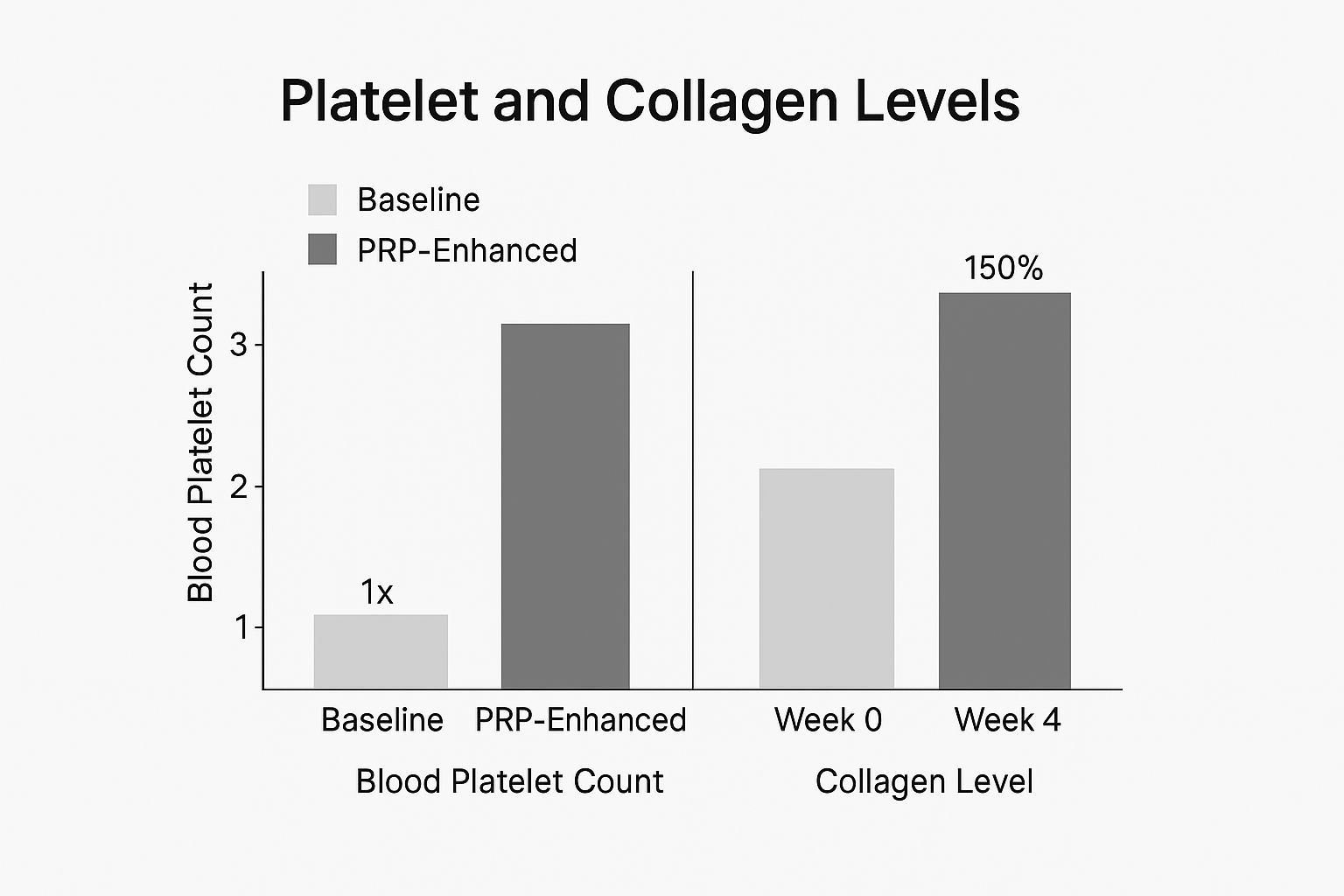 Platelet and Collagen Levels

Baseline
PRP-Enhanced

Blood Platelet Count

3
2
1

1x

150%

Baseline
PRP-Enhanced
Week 0
Week 4

Blood Platelet Count
Collagen Level